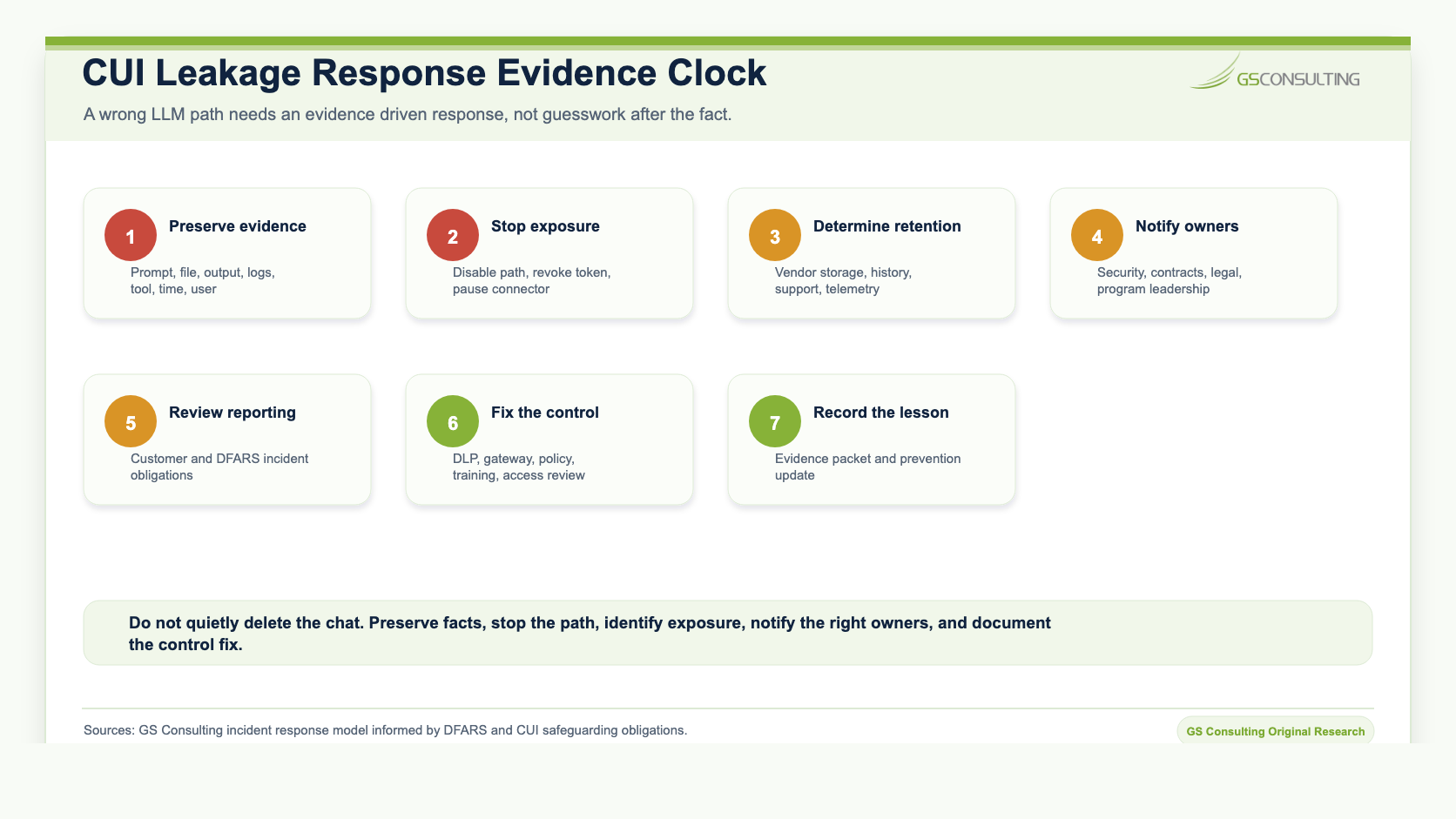 CUI Leakage Response Evidence Clock

GSCONSULTING

A wrong LLM path needs an evidence driven response, not guesswork after the fact.

1
Preserve evidence
Prompt, file, output, logs, tool, time, user

2
Stop exposure
Disable path, revoke token, pause connector

3
Determine retention
Vendor storage, history, support, telemetry

4
Notify owners
Security, contracts, legal, program leadership

5
Review reporting
Customer and DFARS incident obligations

6
Fix the control
DLP, gateway, policy, training, access review

7
Record the lesson
Evidence packet and prevention update

Do not quietly delete the chat. Preserve facts, stop the path, identify exposure, notify the right owners, and document the control fix.

Sources: GS Consulting incident response model informed by DFARS and CUI safeguarding obligations.

GS Consulting Original Research